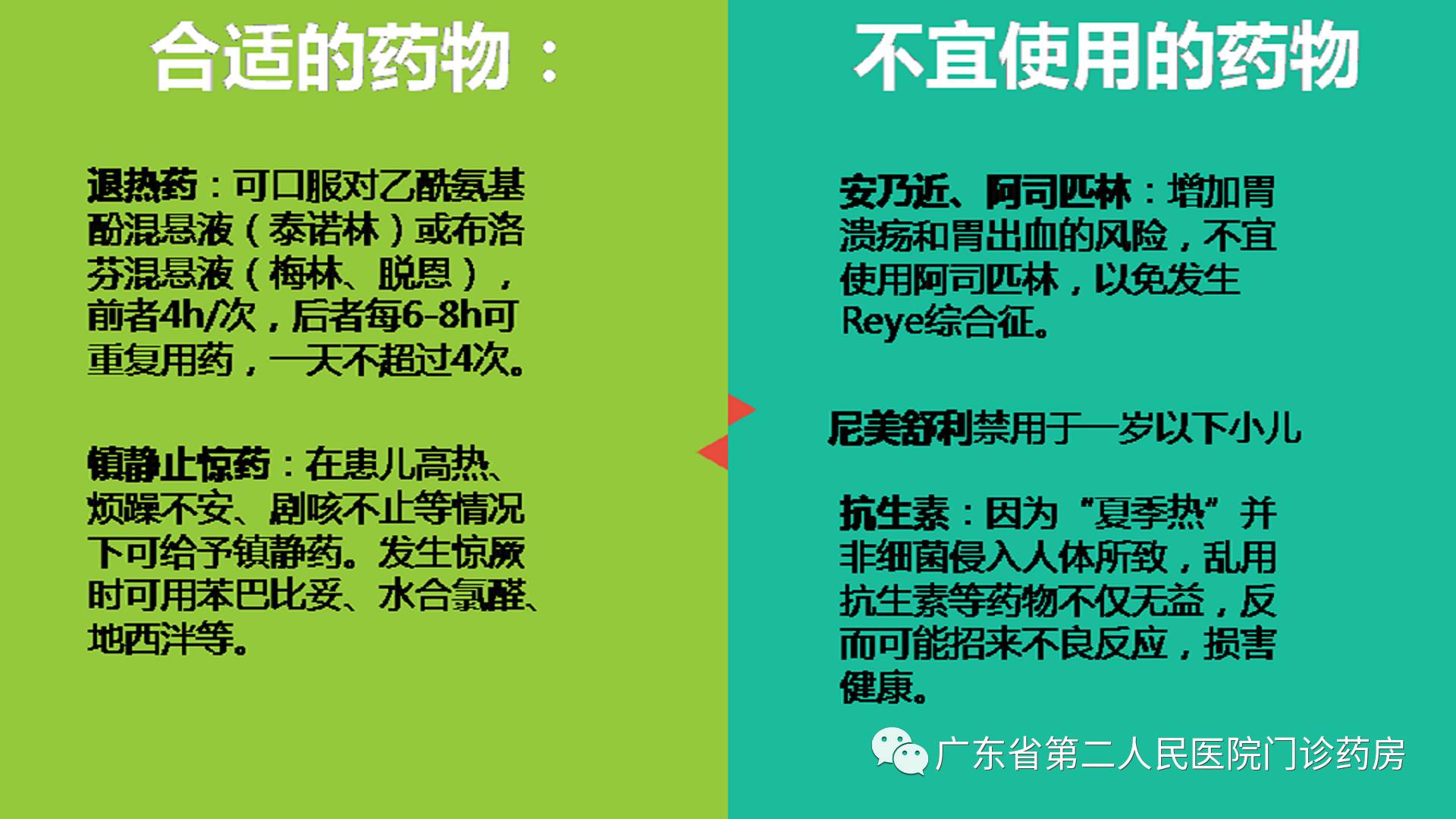 合适的药物：

退热药：可口服对乙酰氨基酚混悬液（泰诺林）或布洛芬混悬液（梅林、脱恩），前者4h/次，后者每6-8h可重复用药，一天不超过4次。

镇静止惊药：在患儿高热、烦躁不安、剧咳不止等情况下可给予镇静药。发生惊厥时可用苯巴比妥、水合氯醛、地西泮等。

不宜使用的药物

安乃近、阿司匹林：增加胃溃疡和胃出血的风险，不宜使用阿司匹林，以免发生Reye综合征。

尼美舒利禁用于一岁以下小儿

抗生素：因为“夏季热”并非细菌侵入人体所致，乱用抗生素等药物不仅无益，反而可能招来不良反应，损害健康。

广东省第二人民医院门诊药房